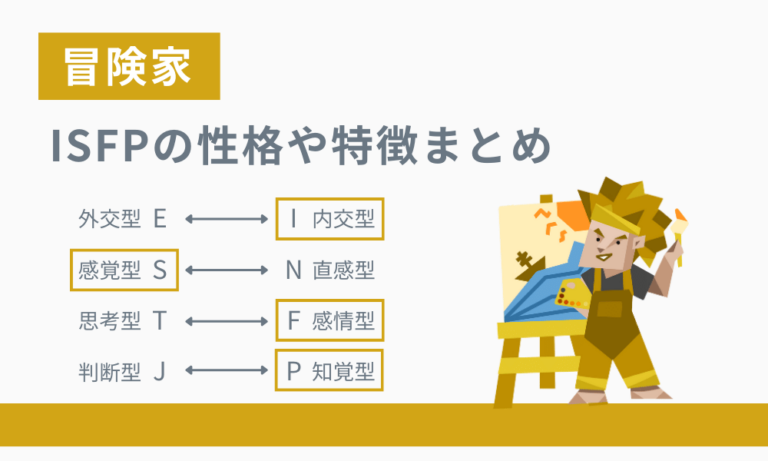 冒険家

ISFPの性格や特徴まとめ

外交型 E ⟷ I 内交型

感覚型 S ⟷ N 直感型

思考型 T ⟷ F 感情型

判断型 J ⟷ P 知覚型